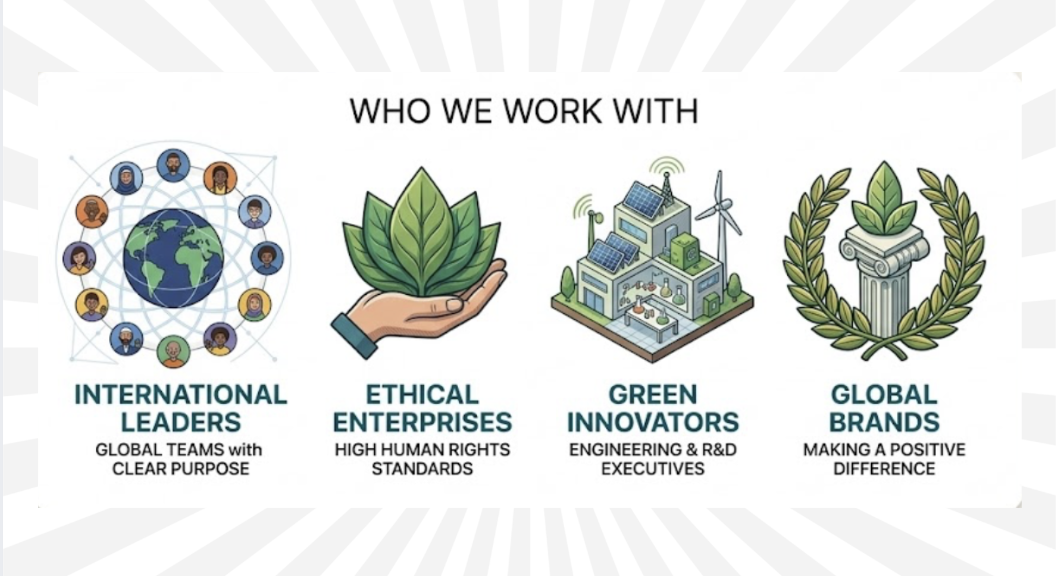 WHO WE WORK WITH

INTERNATIONAL LEADERS
GLOBAL TEAMS with CLEAR PURPOSE

ETHICAL ENTERPRISES
HIGH HUMAN RIGHTS STANDARDS

GREEN INNOVATORS
ENGINEERING & R&D EXECUTIVES

GLOBAL BRANDS
MAKING A POSITIVE DIFFERENCE